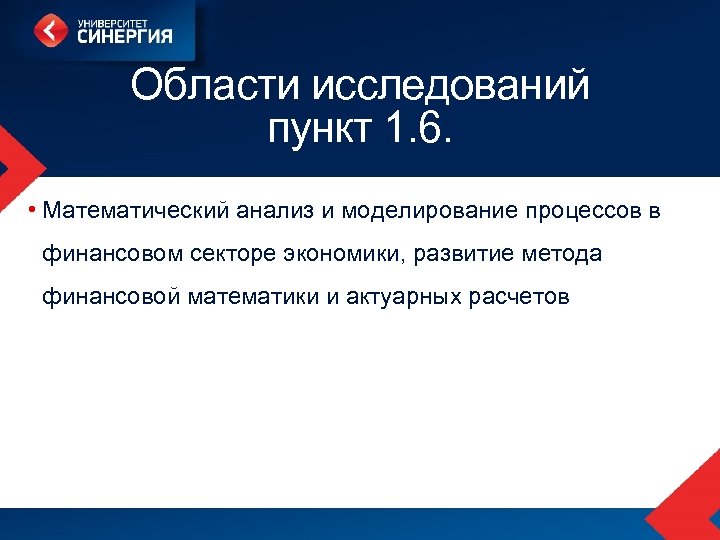 УНИВЕРСИТЕТ
СИНЕРГИЯ

Области исследований
пункт 1.6.

• Математический анализ и моделирование процессов в финансовом секторе экономики, развитие метода финансовой математики и актуарных расчетов